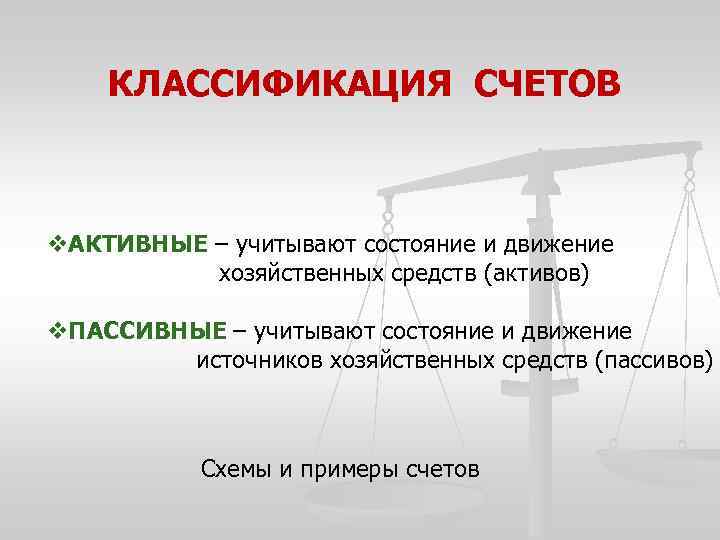 КЛАССИФИКАЦИЯ СЧЕТОВ

❖АКТИВНЫЕ – учитывают состояние и движение хозяйственных средств (активов)

❖ПАССИВНЫЕ – учитывают состояние и движение источников хозяйственных средств (пассивов)

Схемы и примеры счетов